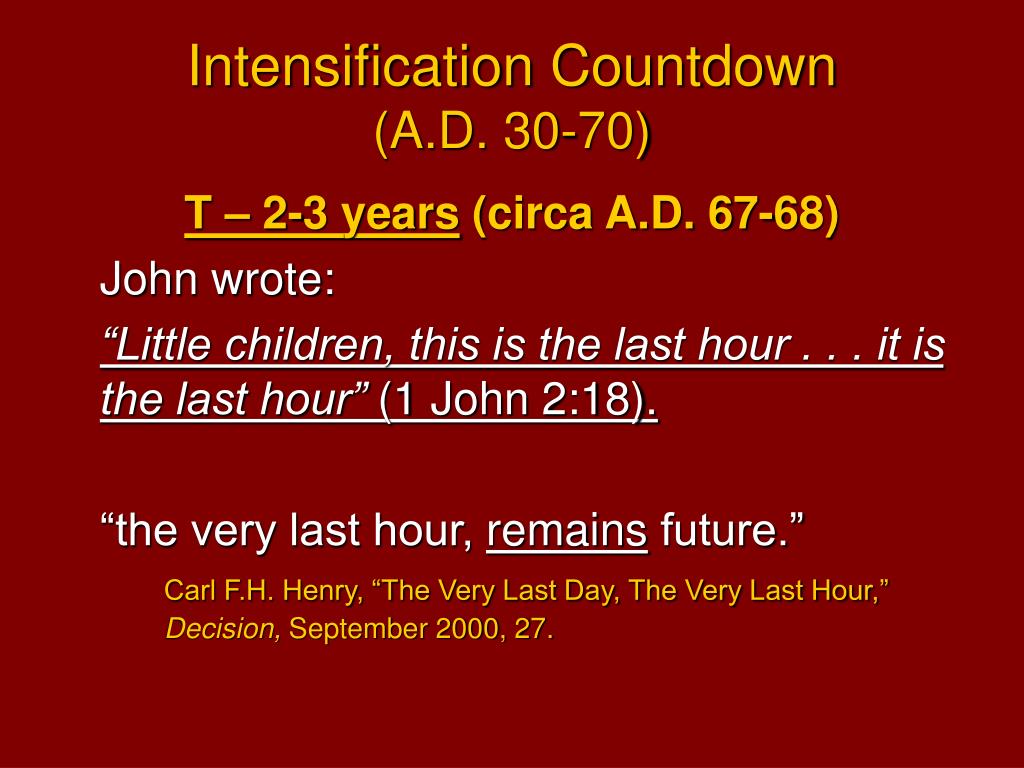 Intensification Countdown
(A.D. 30-70)

T – 2-3 years (circa A.D. 67-68)

John wrote:

“Little children, this is the last hour . . . it is the last hour” (1 John 2:18).

“the very last hour, remains future.”

Carl F.H. Henry, “The Very Last Day, The Very Last Hour,” Decision, September 2000, 27.